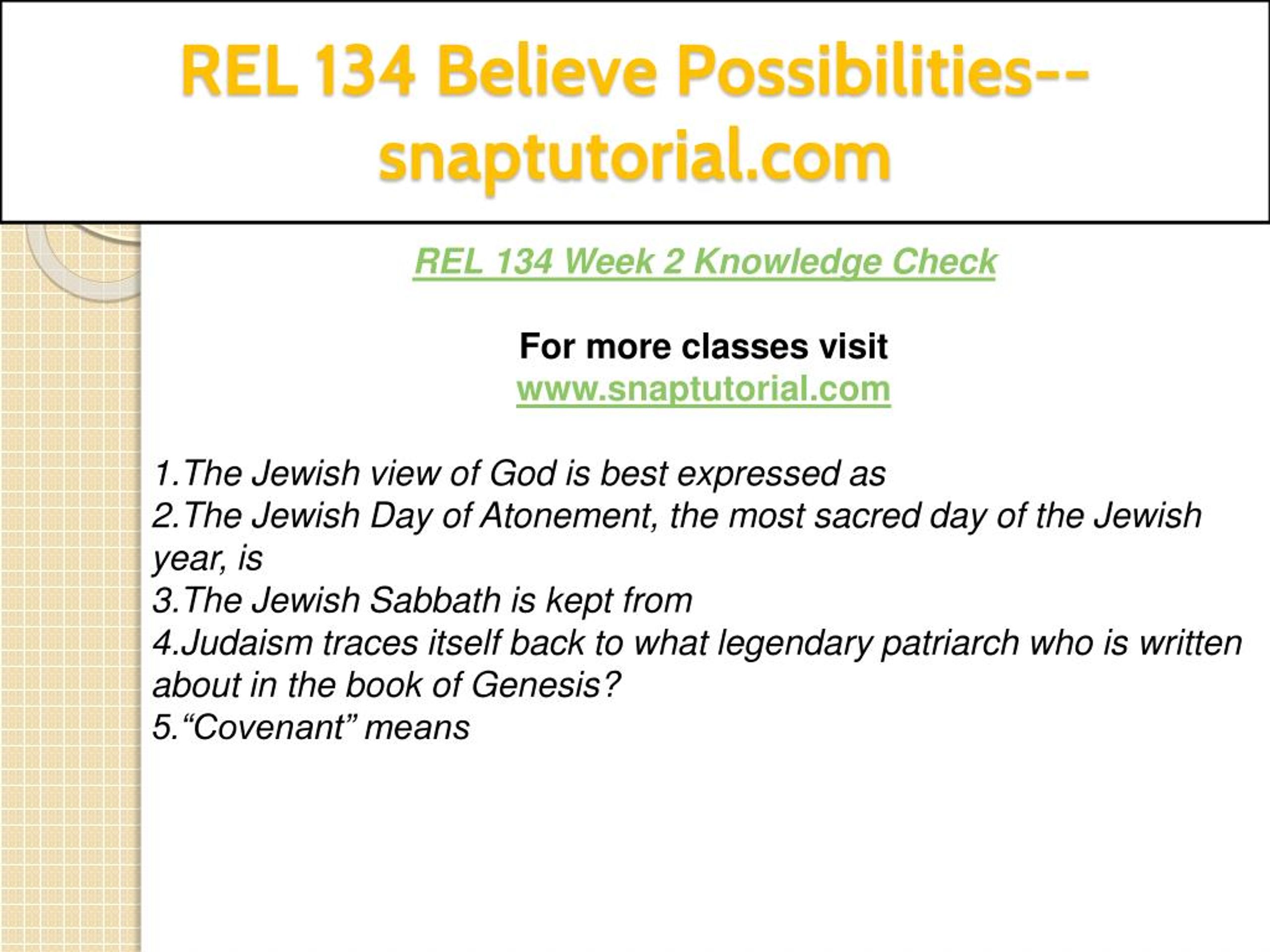 REL 134 Believe Possibilities--snaptutorial.com

REL 134 Week 2 Knowledge Check

For more classes visit
www.snaptutorial.com

1.The Jewish view of God is best expressed as
2.The Jewish Day of Atonement, the most sacred day of the Jewish year, is
3.The Jewish Sabbath is kept from
4.Judaism traces itself back to what legendary patriarch who is written about in the book of Genesis?
5.“Covenant” means